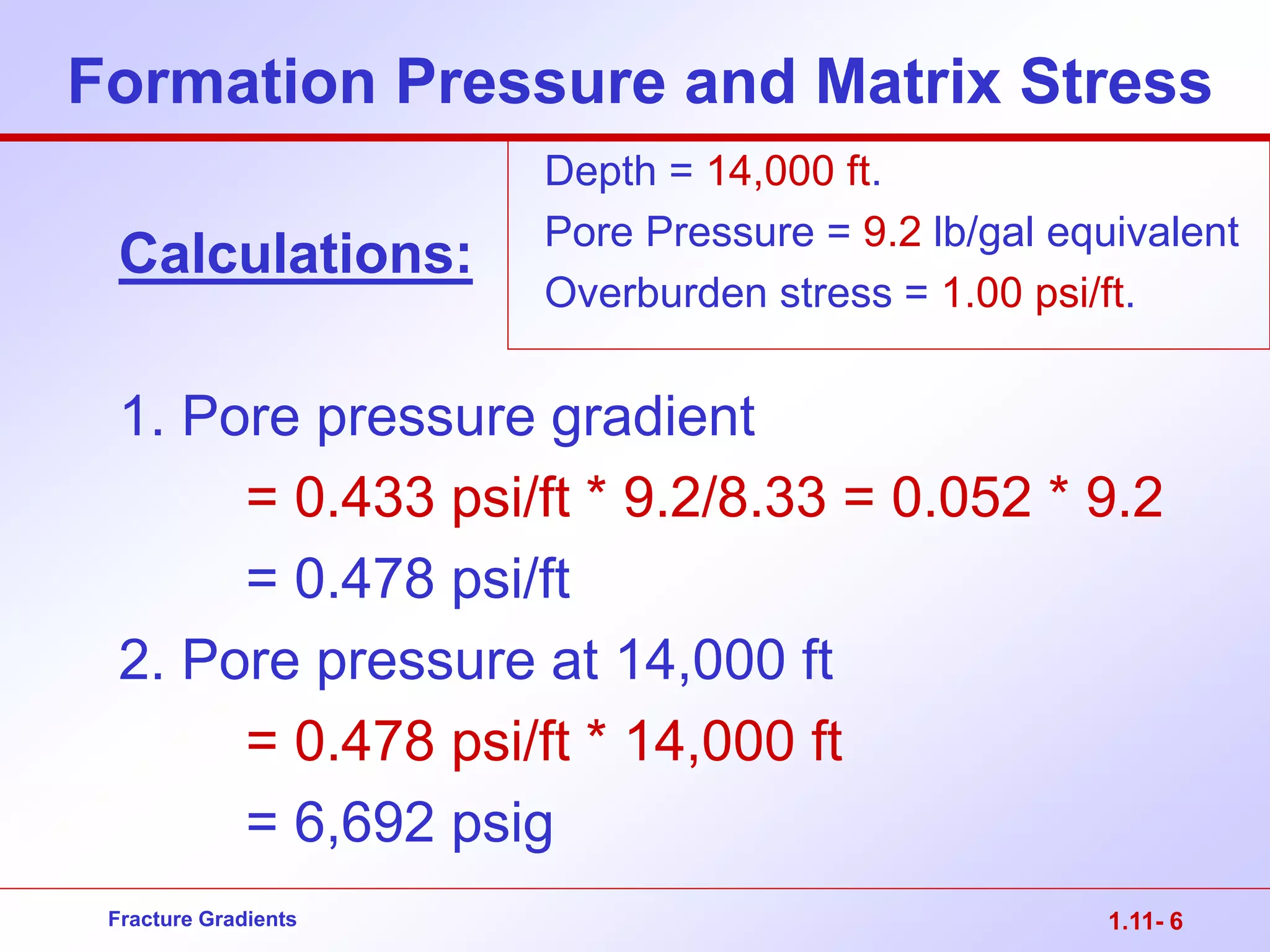 Formation Pressure and Matrix Stress

Calculations:

Depth = 14,000 ft.
Pore Pressure = 9.2 lb/gal equivalent
Overburden stress = 1.00 psi/ft.

1. Pore pressure gradient
= 0.433 psi/ft * 9.2/8.33 = 0.052 * 9.2
= 0.478 psi/ft
2. Pore pressure at 14,000 ft
= 0.478 psi/ft * 14,000 ft
= 6,692 psig

Fracture Gradients

1.11- 6